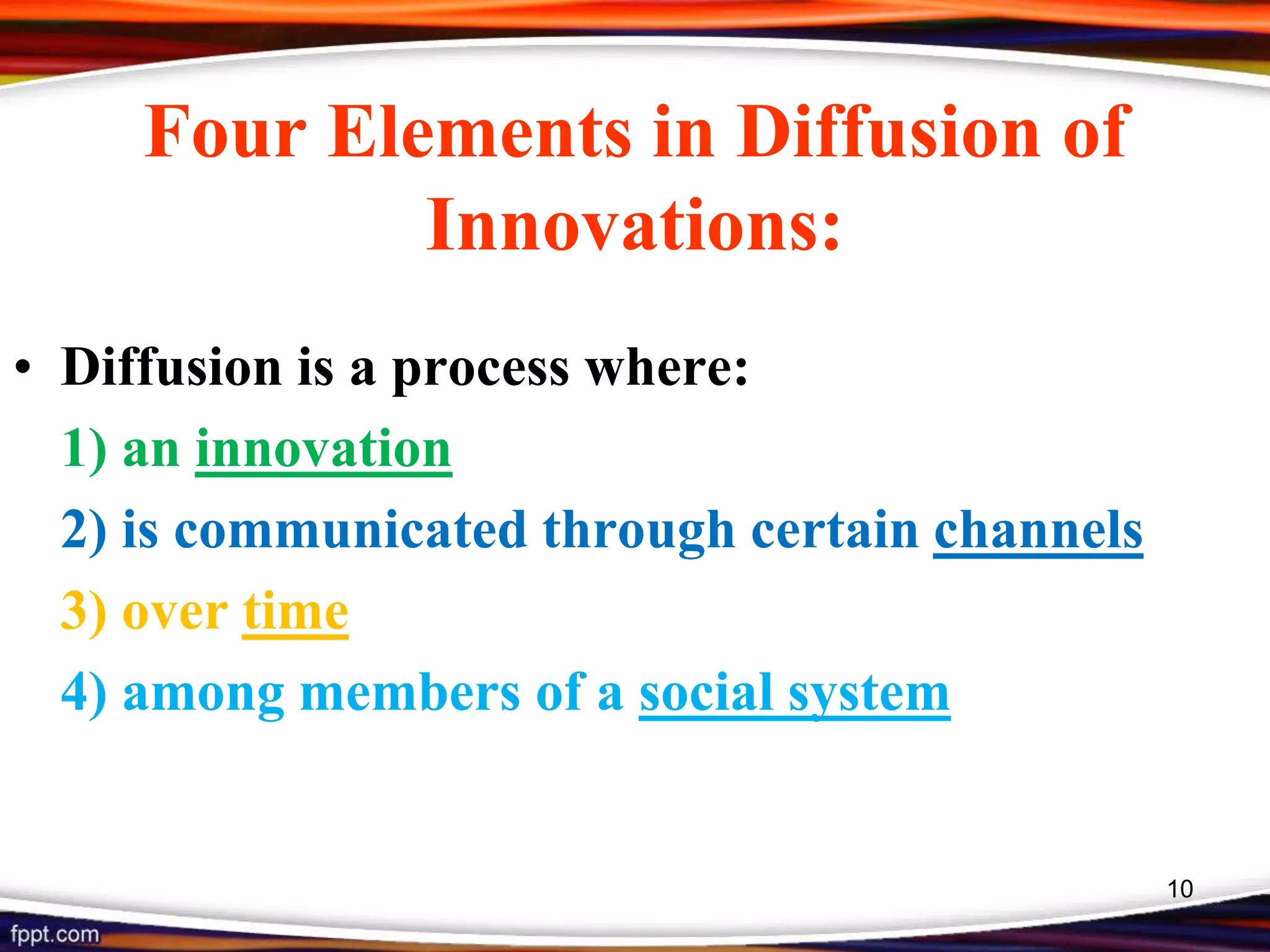 Four Elements in Diffusion of Innovations:

• Diffusion is a process where:

1) an innovation

2) is communicated through certain channels

3) over time

4) among members of a social system

10

fppt.com